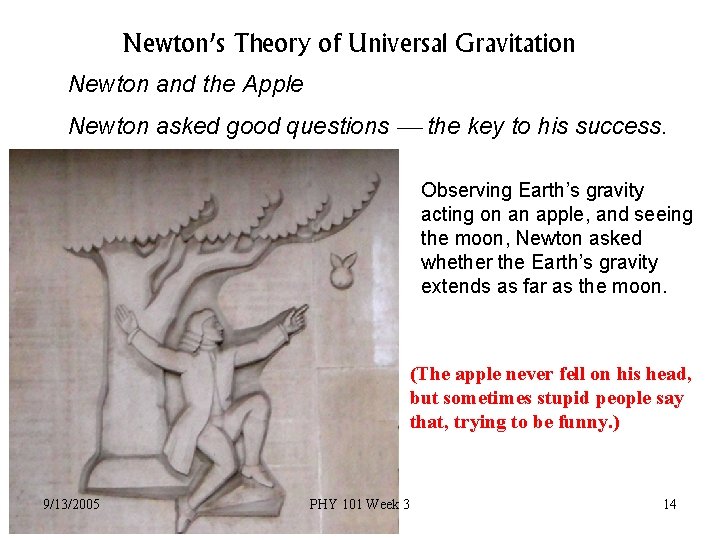 Newton's Theory of Universal Gravitation

Newton and the Apple

Newton asked good questions — the key to his success.

Observing Earth's gravity acting on an apple, and seeing the moon, Newton asked whether the Earth's gravity extends as far as the moon.

(The apple never fell on his head, but sometimes stupid people say that, trying to be funny.)

9/13/2005

PHY 101 Week 3

14